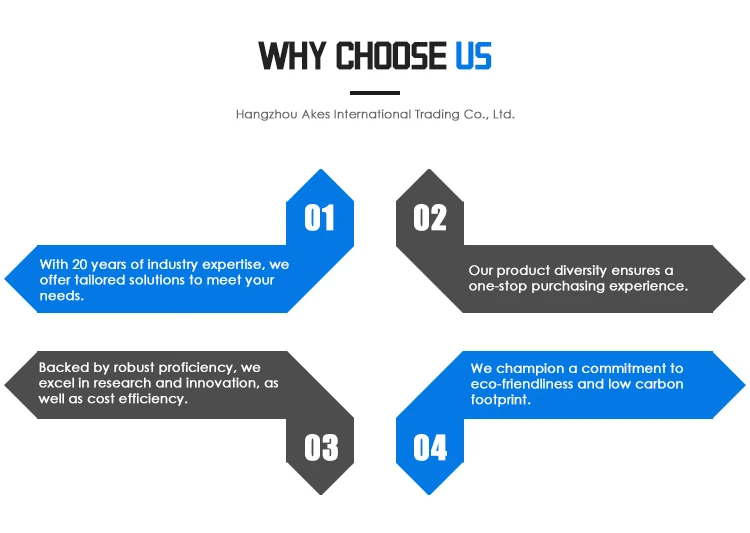 WHY CHOOSE US

Hangzhou Akes International Trading Co., Ltd.

01

With 20 years of industry expertise, we offer tailored solutions to meet your needs.

02

Our product diversity ensures a one-stop purchasing experience.

Backed by robust proficiency, we excel in research and innovation, as well as cost efficiency.

03

We champion a commitment to eco-friendliness and low carbon footprint.

04